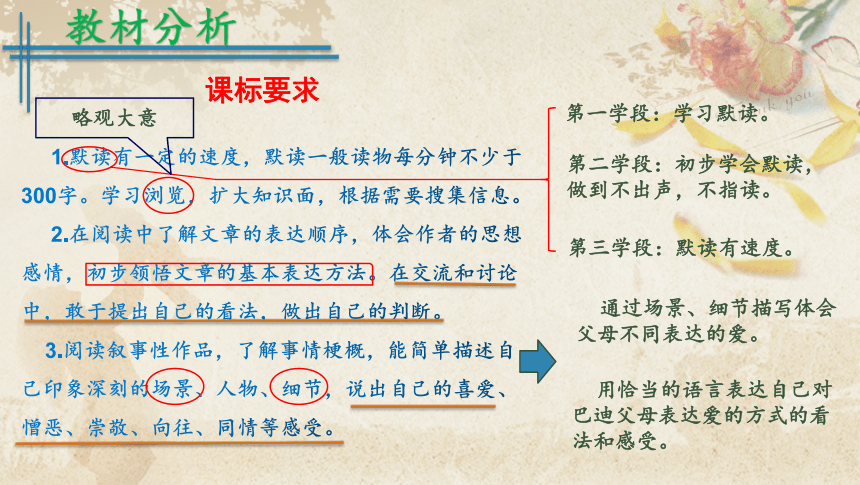 教材分析

课标要求

略观大意

1.默读有一定的速度，默读一般读物每分钟不少于300字。学习浏览，扩大知识面，根据需要搜集信息。

2.在阅读中了解文章的表达顺序，体会作者的思想感情，初步领悟文章的基本表达方法。在交流和讨论中，敢于提出自己的看法，做出自己的判断。

3.阅读叙事性作品，了解事情梗概，能简单描述自己印象深刻的场景、人物、细节，说出自己的喜爱、憎恶、崇敬、向往、同情等感受。

第一学段：学习默读。

第二学段：初步学会默读，做到不出声，不指读。

第三学段：默读有速度。

通过场景、细节描写体会父母不同表达的爱。

用恰当的语言表达自己对巴迪父母表达爱的方式的看法和感受。